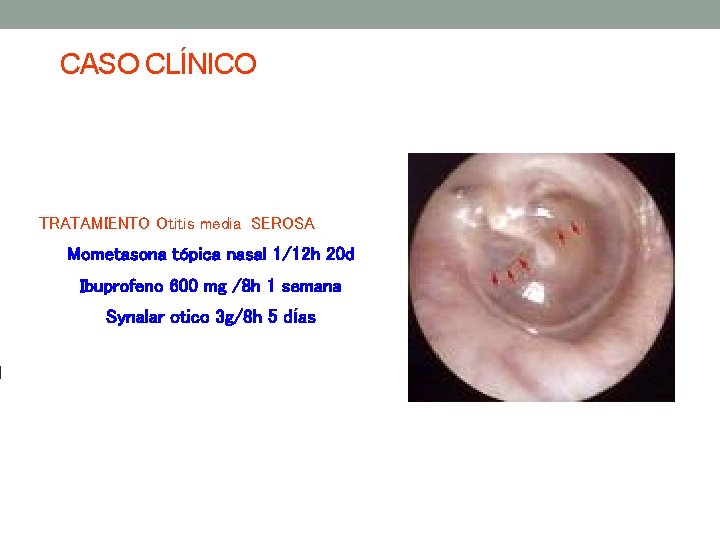 CASO CLÍNICO

TRATAMIENTO Otitis media SEROSA

Mometasona tópica nasal 1/12h 20d

Ibuprofeno 600 mg /8h 1 semana

Synalar otico 3g/8h 5 días